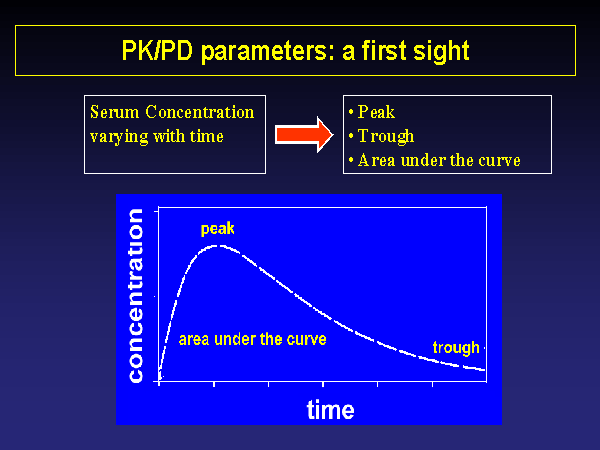 PK/PD parameters: a first sight

Serum Concentration varying with time

• Peak
• Trough
• Area under the curve

concentration

peak

area under the curve

trough

time